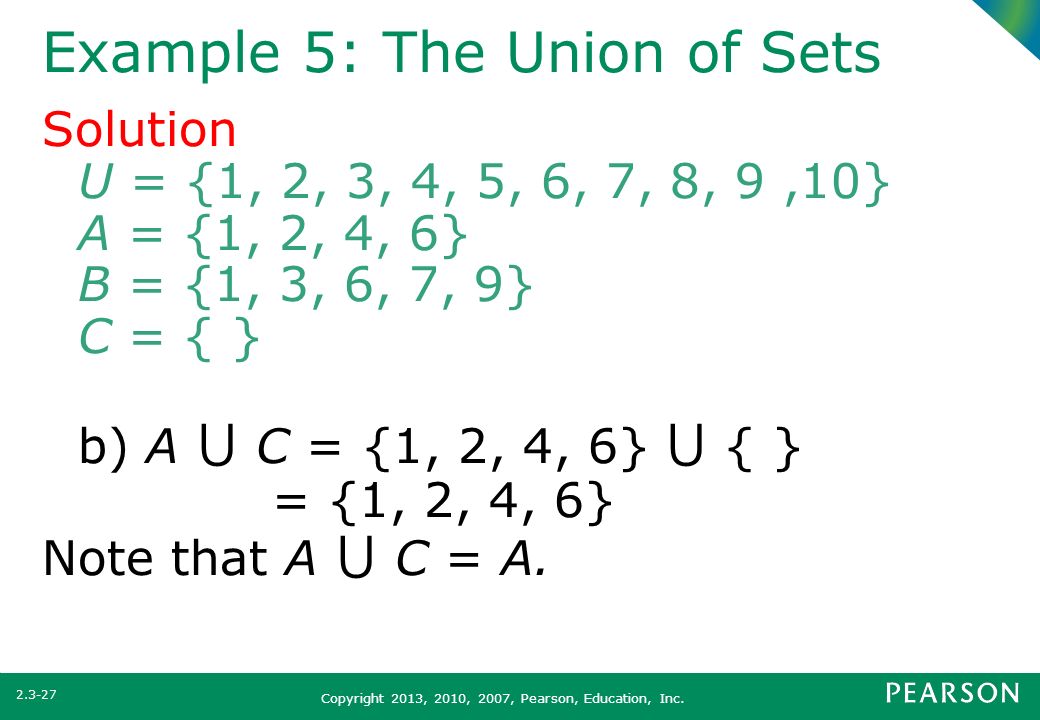 Example 5: The Union of Sets

Solution

$U = \{1, 2, 3, 4, 5, 6, 7, 8, 9 ,10\}$
$A = \{1, 2, 4, 6\}$
$B = \{1, 3, 6, 7, 9\}$
$C = \{ \}$

b) $A \cup C = \{1, 2, 4, 6\} \cup \{ \}$
$= \{1, 2, 4, 6\}$

Note that $A \cup C = A$.

2.3-27

Copyright 2013, 2010, 2007, Pearson, Education, Inc.

PEARSON